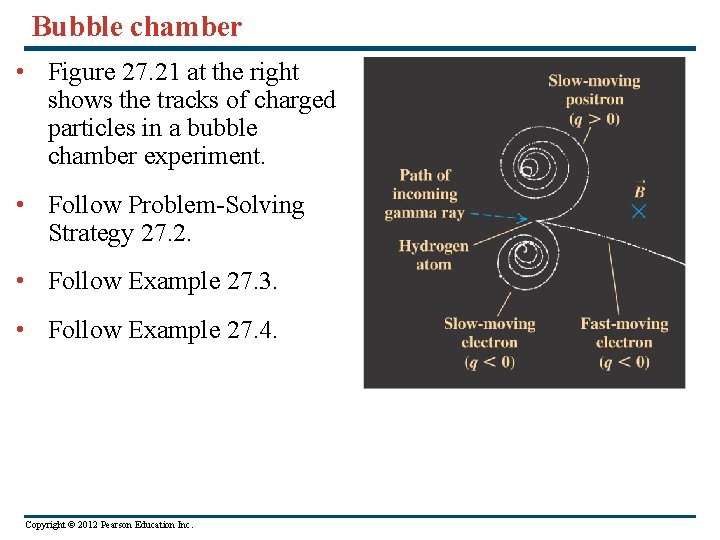 Bubble chamber

• Figure 27.21 at the right shows the tracks of charged particles in a bubble chamber experiment.

• Follow Problem-Solving Strategy 27.2.

• Follow Example 27.3.

• Follow Example 27.4.

Slow-moving positron ($q > 0$)

Path of incoming gamma ray

$\vec{B}$

Hydrogen atom

Slow-moving electron ($q < 0$)

Fast-moving electron ($q < 0$)

Copyright © 2012 Pearson Education Inc.